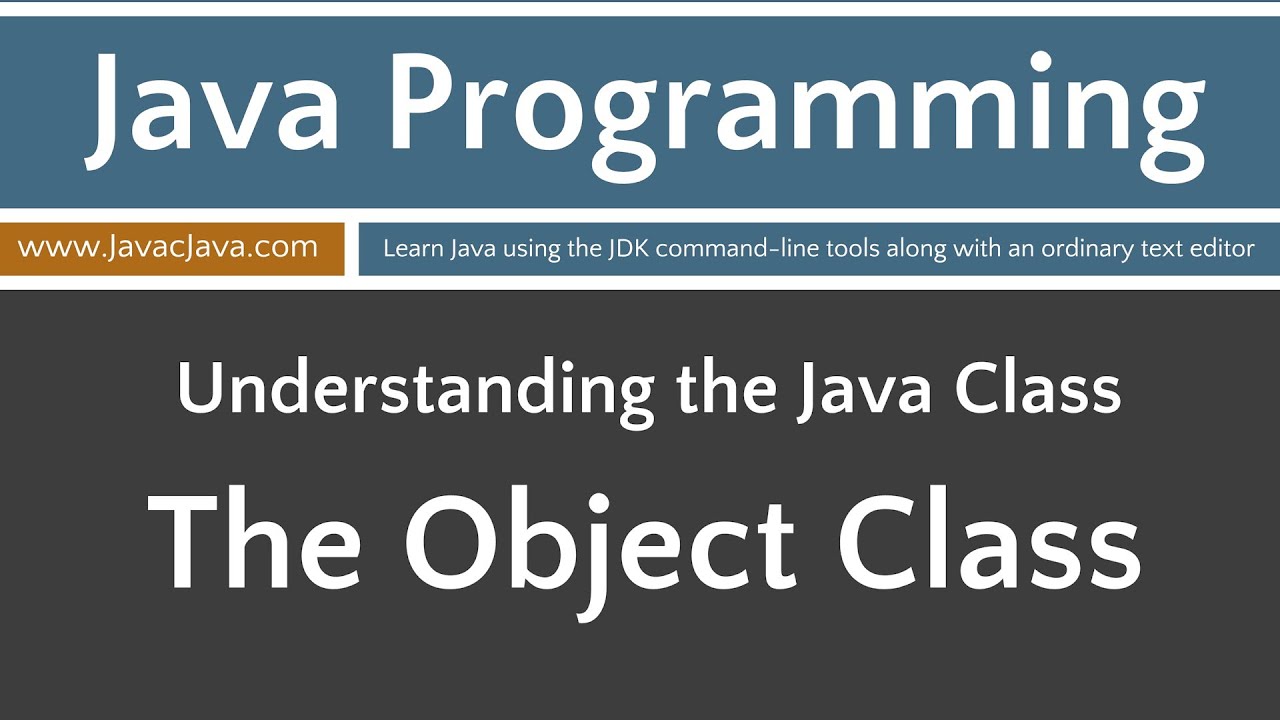 Java Programming

www.JavacJava.com

Learn Java using the JDK command-line tools along with an ordinary text editor

Understanding the Java Class

The Object Class